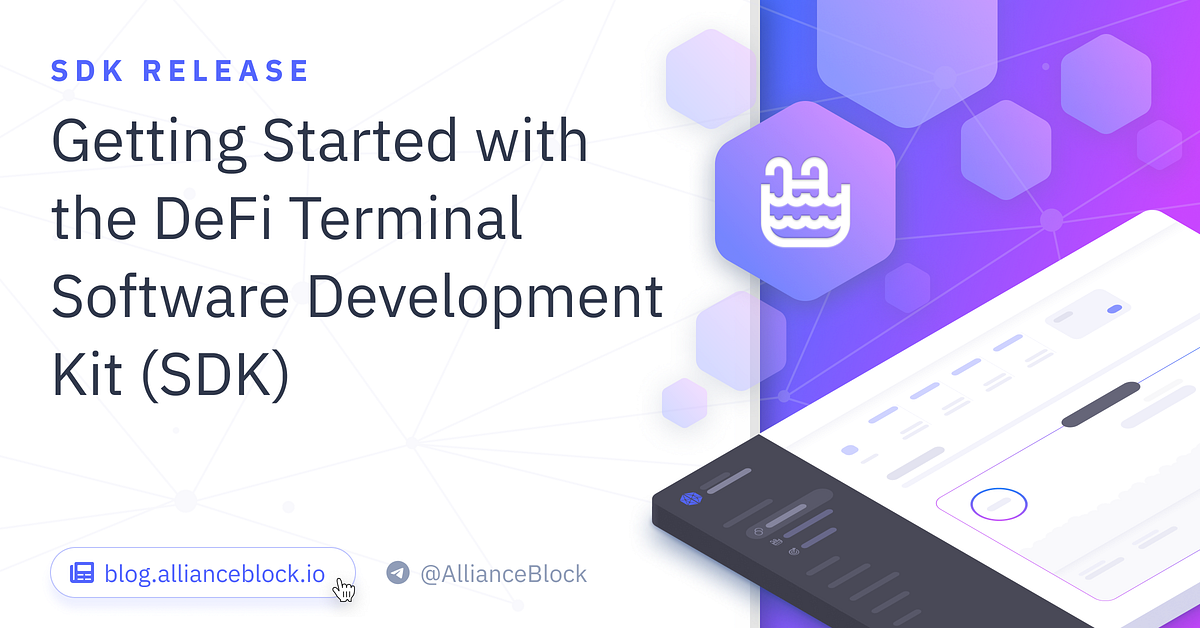 SDK RELEASE

Getting Started with the DeFi Terminal Software Development Kit (SDK)

blog.allianceblock.io

@AllianceBlock